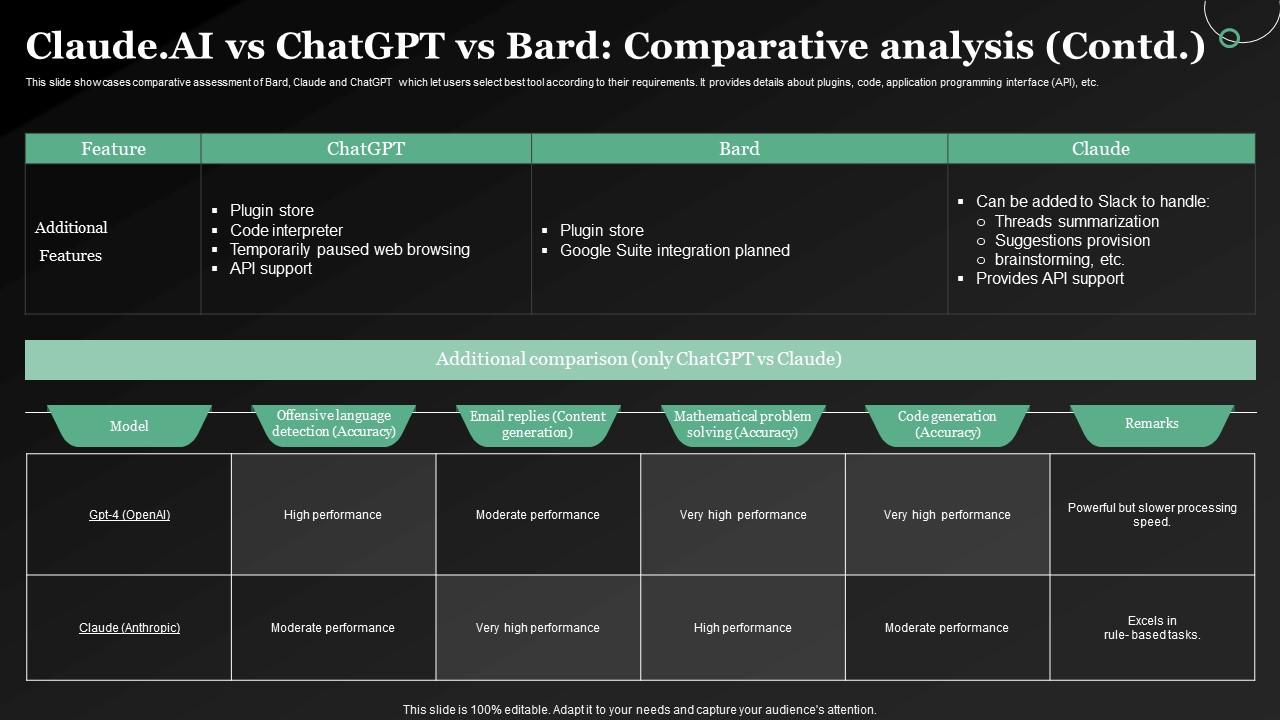 Claude.AI vs ChatGPT vs Bard: Comparative analysis (Contd.)

This slide showcases comparative assessment of Bard, Claude and ChatGPT which let users select best tool according to their requirements. It provides details about plugins, code, application programming interface (API), etc.

| Feature | ChatGPT | Bard | Claude |
|---|---|---|---|
| Additional Features | ▪ Plugin store ▪ Code interpreter ▪ Temporarily paused web browsing ▪ API support | ▪ Plugin store ▪ Google Suite integration planned | ▪ Can be added to Slack to handle: ○ Threads summarization ○ Suggestions provision ○ brainstorming, etc. ▪ Provides API support |

Additional comparison (only ChatGPT vs Claude)

| Model | Offensive language detection (Accuracy) | Email replies (Content generation) | Mathematical problem solving (Accuracy) | Code generation (Accuracy) | Remarks |
|---|---|---|---|---|---|
| Gpt-4 (OpenAI) | High performance | Moderate performance | Very high performance | Very high performance | Powerful but slower processing speed. |
| Claude (Anthropic) | Moderate performance | Very high performance | High performance | Moderate performance | Excels in rule- based tasks. |

This slide is 100% editable. Adapt it to your needs and capture your audience's attention.